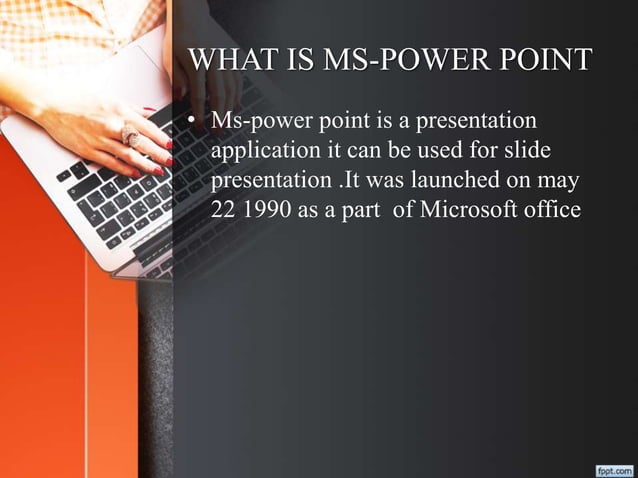 WHAT IS MS-POWER POINT

• Ms-power point is a presentation application it can be used for slide presentation .It was launched on may 22 1990 as a part of Microsoft office

fppt.com